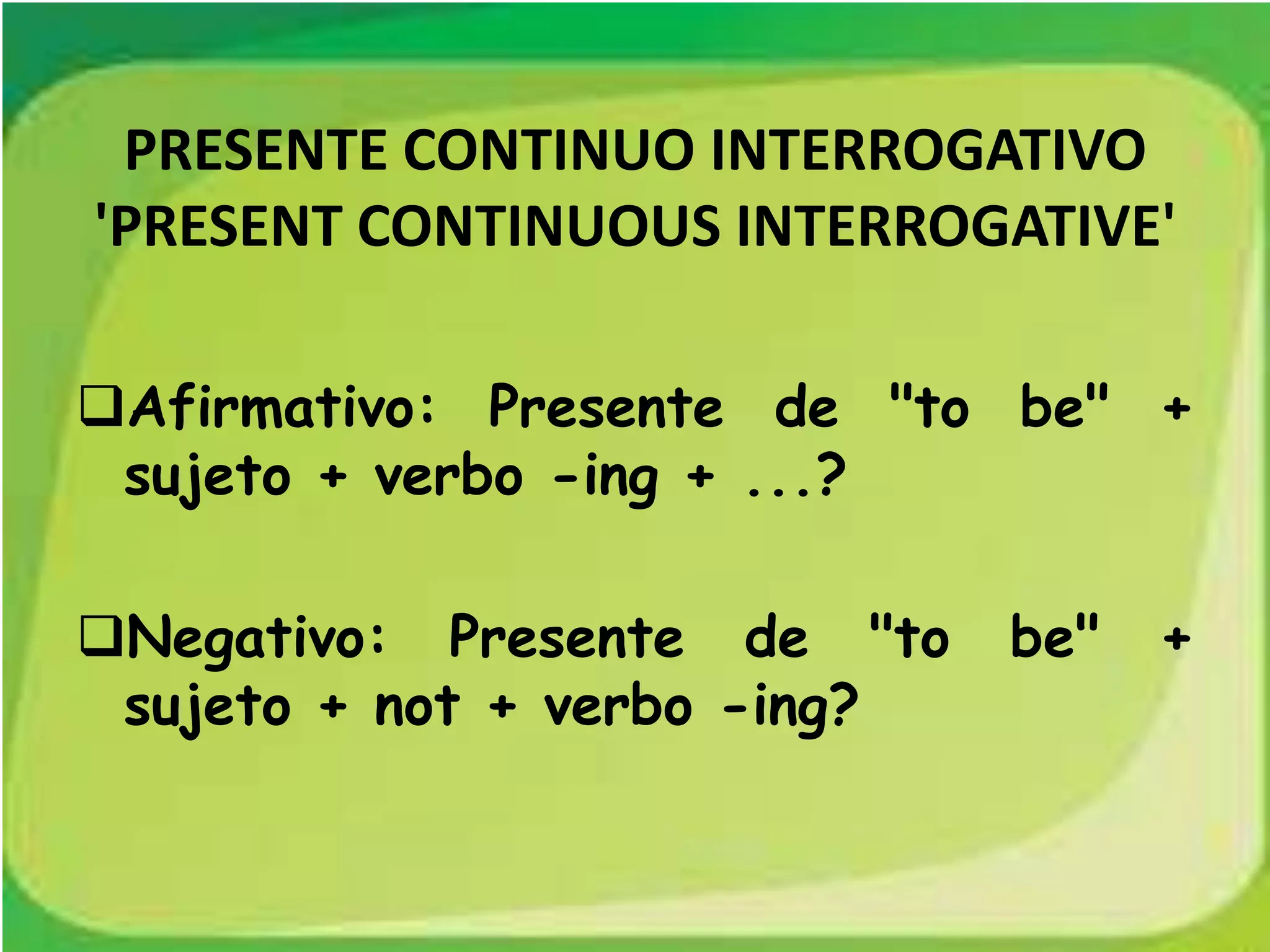 PRESENTE CONTINUO INTERROGATIVO 'PRESENT CONTINUOUS INTERROGATIVE'

❑Afirmativo: Presente de "to be" + sujeto + verbo -ing + ...?

❑Negativo: Presente de "to be" + sujeto + not + verbo -ing?